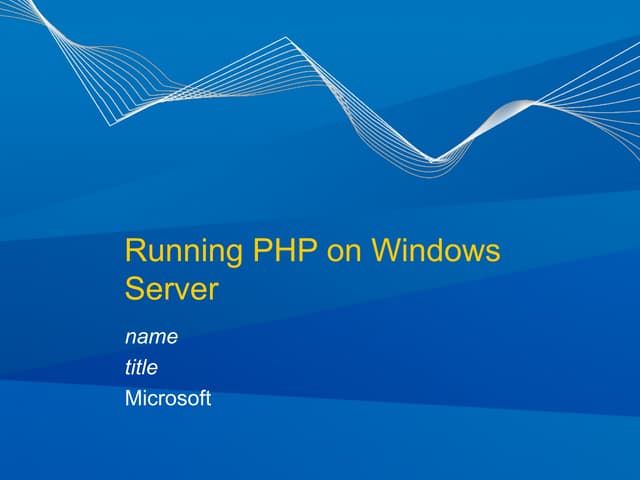 Running PHP on Windows Server

name

title

Microsoft